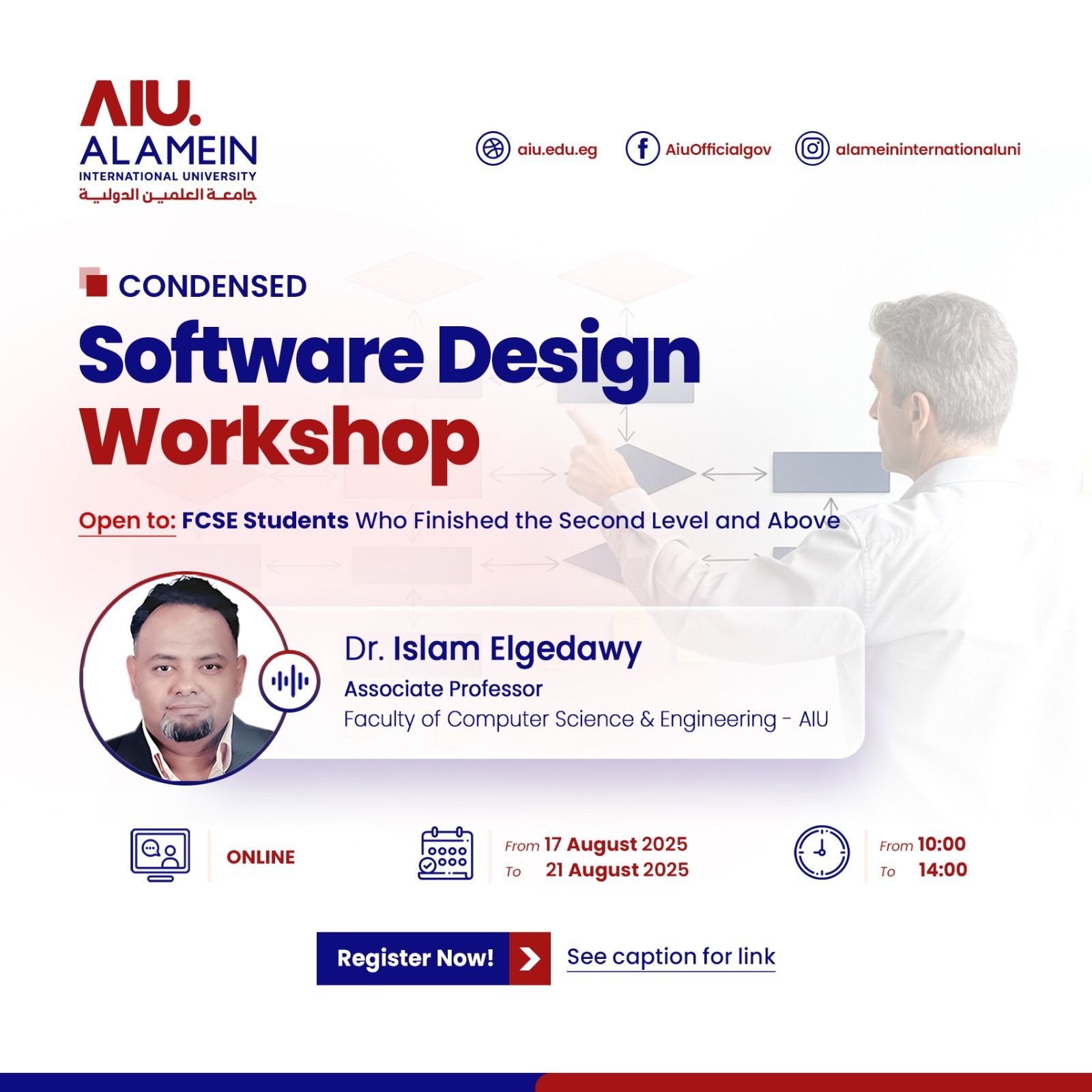 AIU.
ALAMEIN
INTERNATIONAL UNIVERSITY
جامعة العلمين الدولية

aiu.edu.eg AiuOfficialgov alameininternationaluni

CONDENSED
Software Design Workshop

Open to: FCSE Students Who Finished the Second Level and Above

Dr. Islam Elgedawy
Associate Professor
Faculty of Computer Science & Engineering - AIU

ONLINE

From 17 August 2025
To 21 August 2025

From 10:00
To 14:00

Register Now!

See caption for link